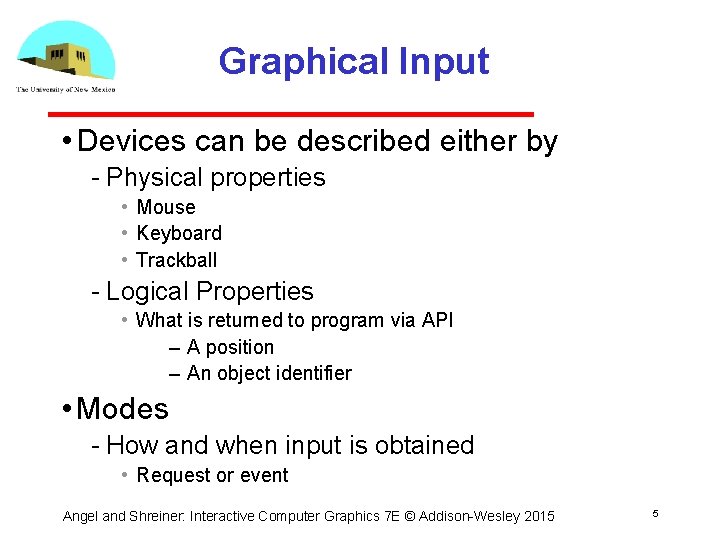 The University of New Mexico

Graphical Input

• Devices can be described either by
- Physical properties
• Mouse
• Keyboard
• Trackball
- Logical Properties
• What is returned to program via API
– A position
– An object identifier

• Modes
- How and when input is obtained
• Request or event

Angel and Shreiner: Interactive Computer Graphics 7E © Addison-Wesley 2015

5